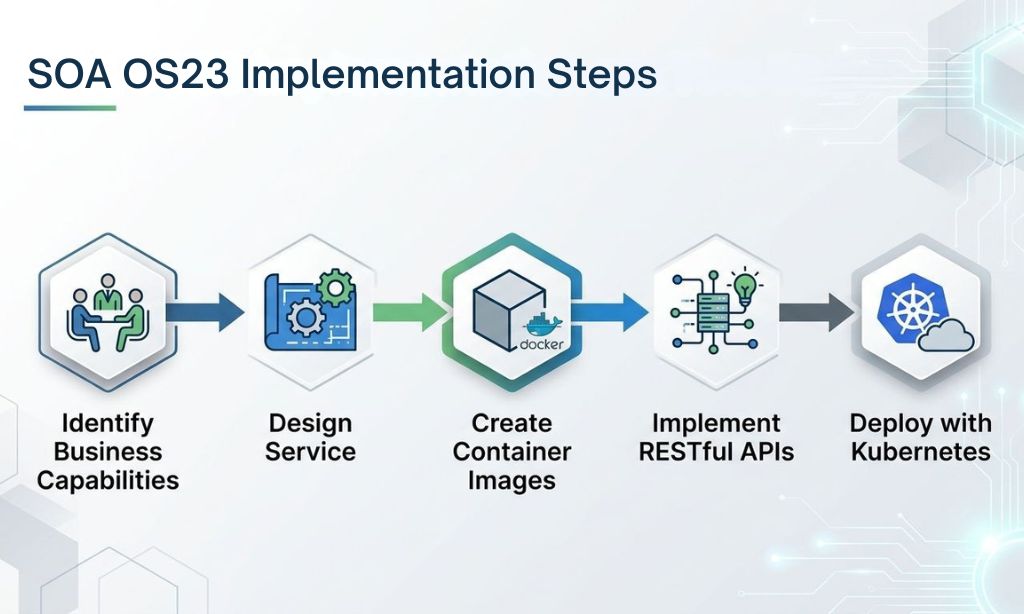 SOA OS23 Implementation Steps

docker

Identify Business Capabilities

Design Service

Create Container Images

Implement RESTful APIs

Deploy with Kubernetes